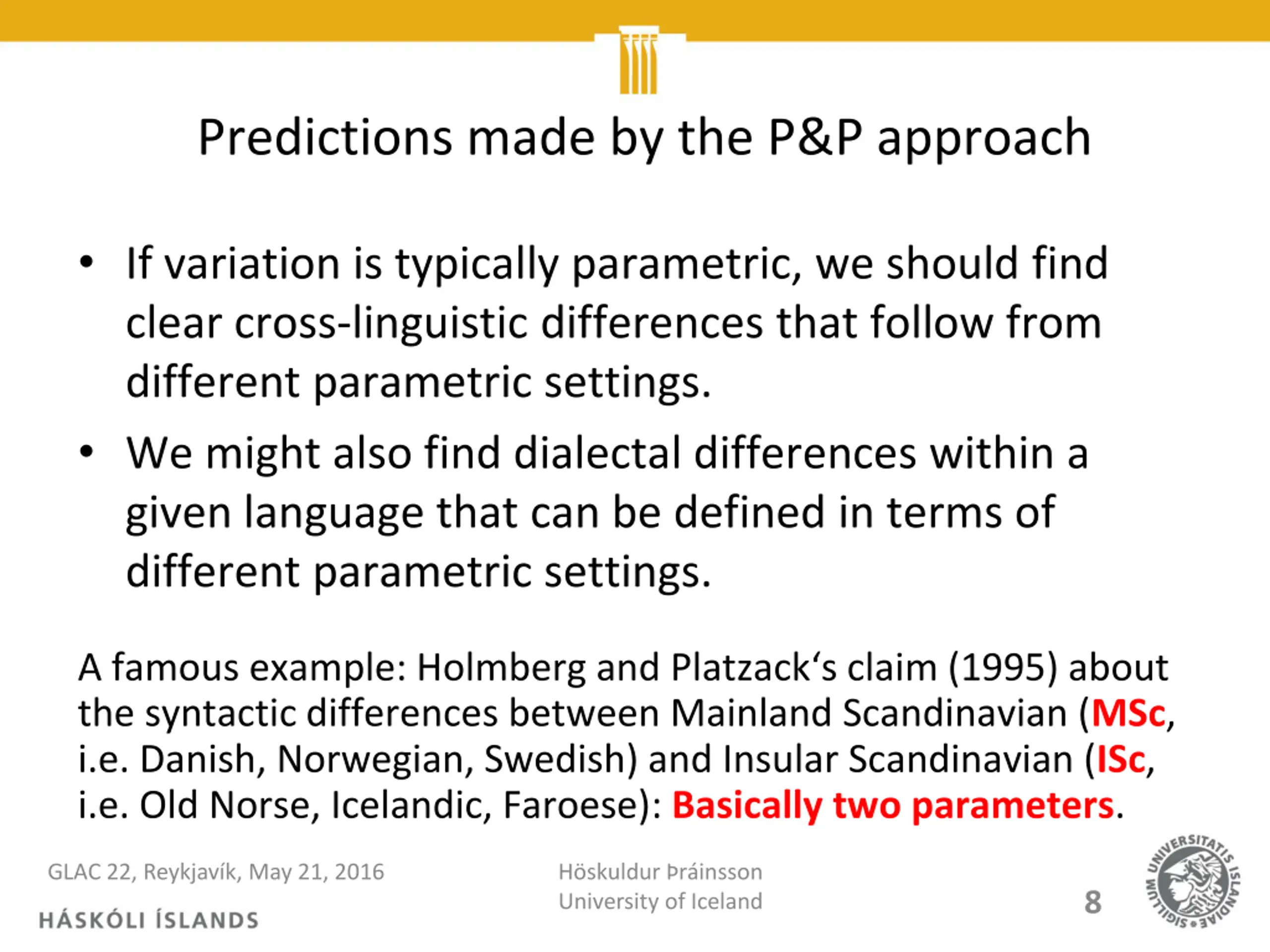 Predictions made by the P&P approach

• If variation is typically parametric, we should find clear cross-linguistic differences that follow from different parametric settings.
• We might also find dialectal differences within a given language that can be defined in terms of different parametric settings.

A famous example: Holmberg and Platzack‘s claim (1995) about the syntactic differences between Mainland Scandinavian (MSc, i.e. Danish, Norwegian, Swedish) and Insular Scandinavian (ISc, i.e. Old Norse, Icelandic, Faroese): Basically two parameters.

GLAC 22, Reykjavík, May 21, 2016
HÁSKÓLI ÍSLANDS

Höskuldur Þráinsson
University of Iceland

8

SIGILLUM UNIVERSITATIS ISLANDIAE